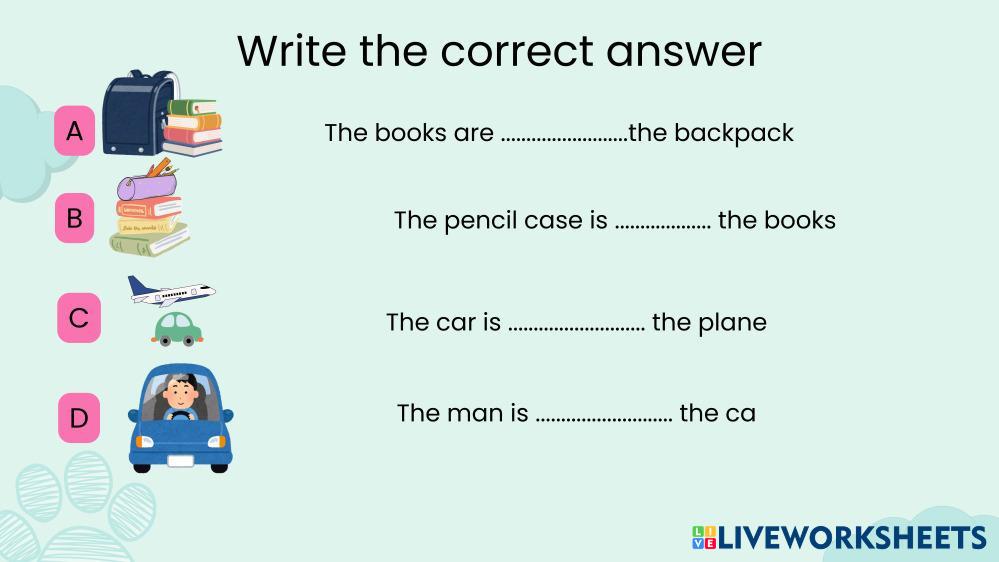 Write the correct answer

A

The books are ........................the backpack

B

The pencil case is .................. the books

C

The car is .......................... the plane

D

The man is .......................... the ca

LIVEWORKSHEETS